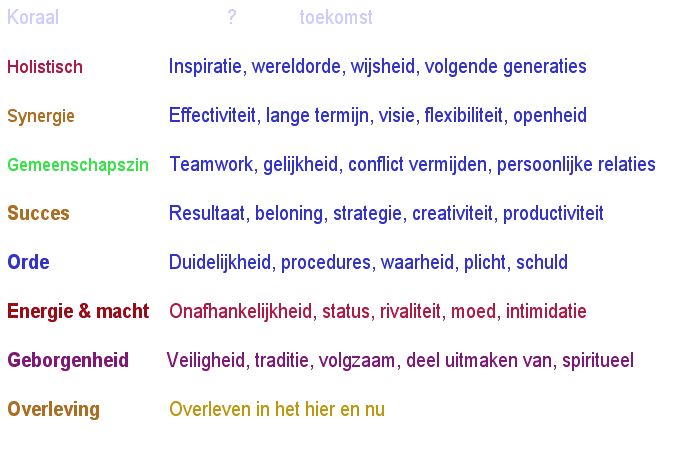 Koraal ? toekomst

Holistisch Inspiratie, wereldorde, wijsheid, volgende generaties

Synergie Effectiviteit, lange termijn, visie, flexibiliteit, openheid

Gemeenschapszin Teamwork, gelijkheid, conflict vermijden, persoonlijke relaties

Succes Resultaat, beloning, strategie, creativiteit, productiviteit

Orde Duidelijkheid, procedures, waarheid, plicht, schuld

Energie & macht Onafhankelijkheid, status, rivaliteit, moed, intimidatie

Geborgenheid Veiligheid, traditie, volgzaam, deel uitmaken van, spiritueel

Overleving Overleven in het hier en nu